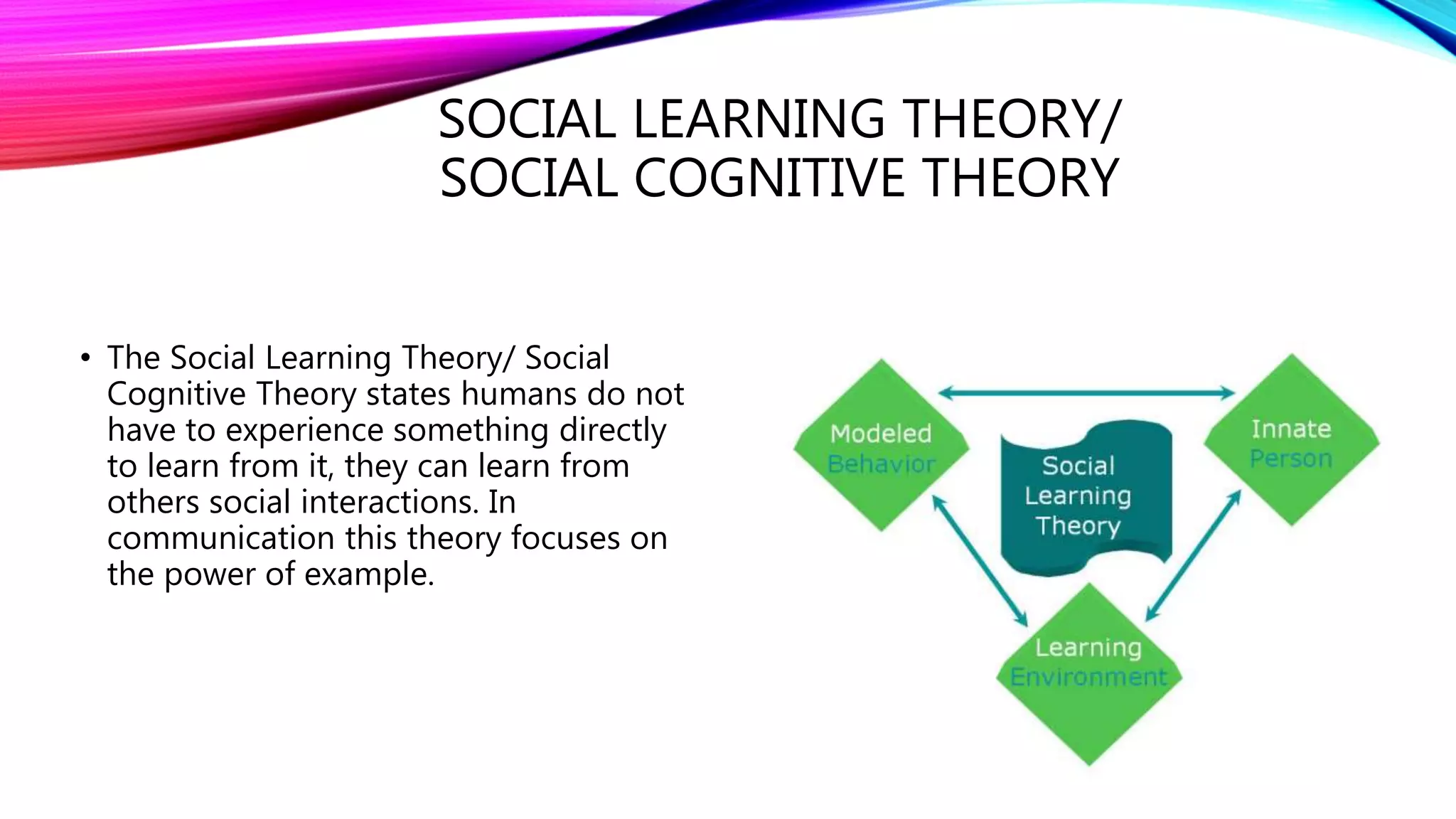 SOCIAL LEARNING THEORY/
SOCIAL COGNITIVE THEORY

• The Social Learning Theory/ Social Cognitive Theory states humans do not have to experience something directly to learn from it, they can learn from others social interactions. In communication this theory focuses on the power of example.

Modeled Behavior

Social Learning Theory

Innate Person

Learning Environment